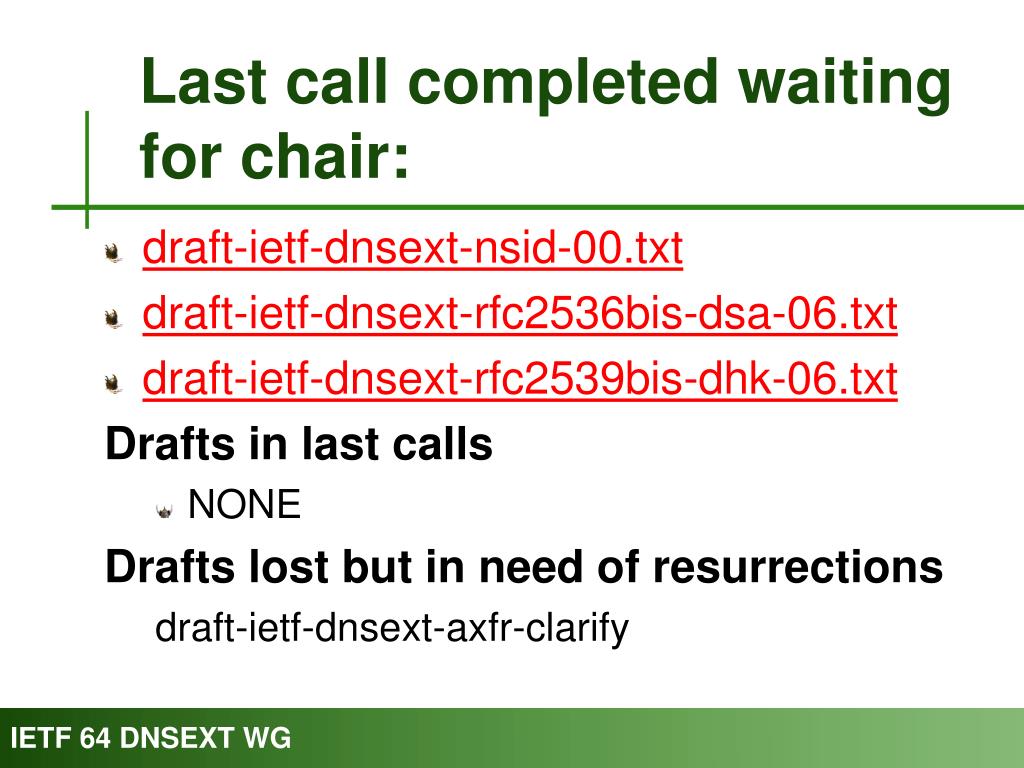 Last call completed waiting for chair:

draft-ietf-dnsext-nsid-00.txt

draft-ietf-dnsext-rfc2536bis-dsa-06.txt

draft-ietf-dnsext-rfc2539bis-dhk-06.txt

Drafts in last calls

NONE

Drafts lost but in need of resurrections

draft-ietf-dnsext-axfr-clarify

IETF 64 DNSEXT WG